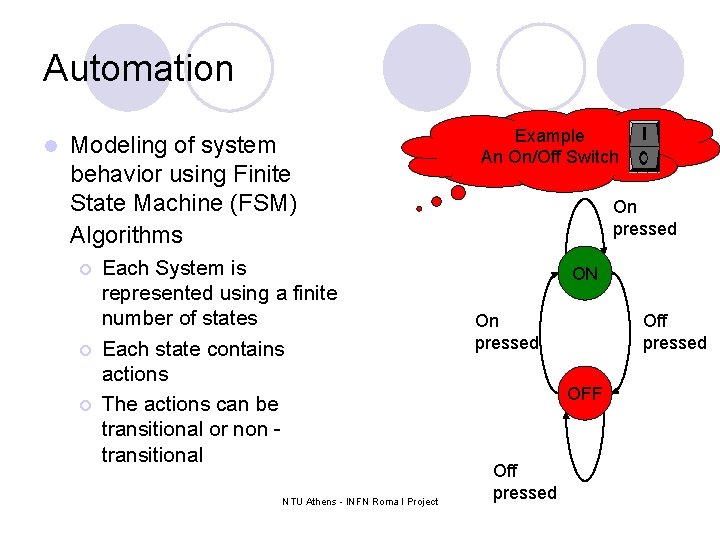 Automation

Modeling of system behavior using Finite State Machine (FSM) Algorithms

Each System is represented using a finite number of states

Each state contains actions

The actions can be transitional or non - transitional

Example
An On/Off Switch

I
O

On pressed

ON

On pressed

Off pressed

OFF

Off pressed

NTU Athens - INFN Roma I Project